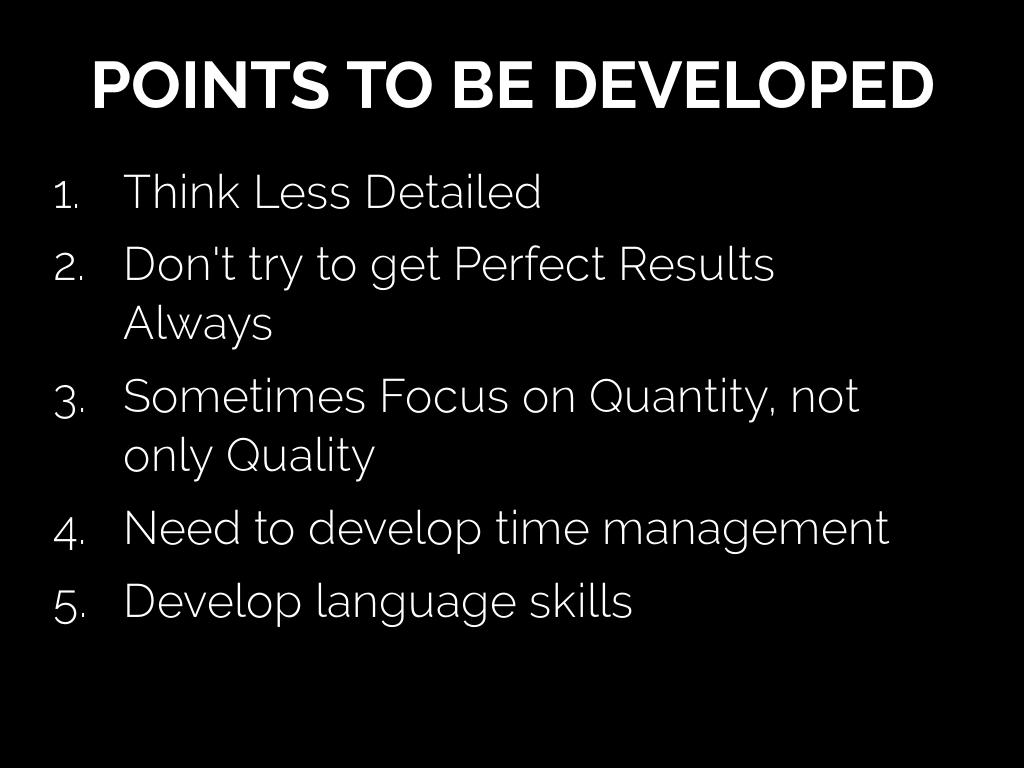 POINTS TO BE DEVELOPED

1. Think Less Detailed
2. Don't try to get Perfect Results Always
3. Sometimes Focus on Quantity, not only Quality
4. Need to develop time management
5. Develop language skills